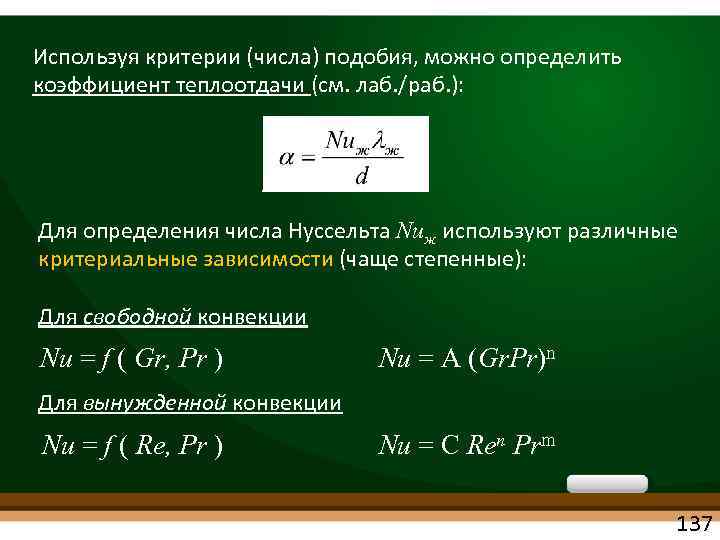 Используя критерии (числа) подобия, можно определить коэффициент теплоотдачи (см. лаб./раб.):

$\alpha = \frac{Nu_ж \lambda_ж}{d}$

Для определения числа Нуссельта $Nu_ж$ используют различные критериальные зависимости (чаще степенные):

Для свободной конвекции

$Nu = f ( Gr, Pr )$ $Nu = A (GrPr)^n$

Для вынужденной конвекции

$Nu = f ( Re, Pr )$ $Nu = C Re^n Pr^m$

137